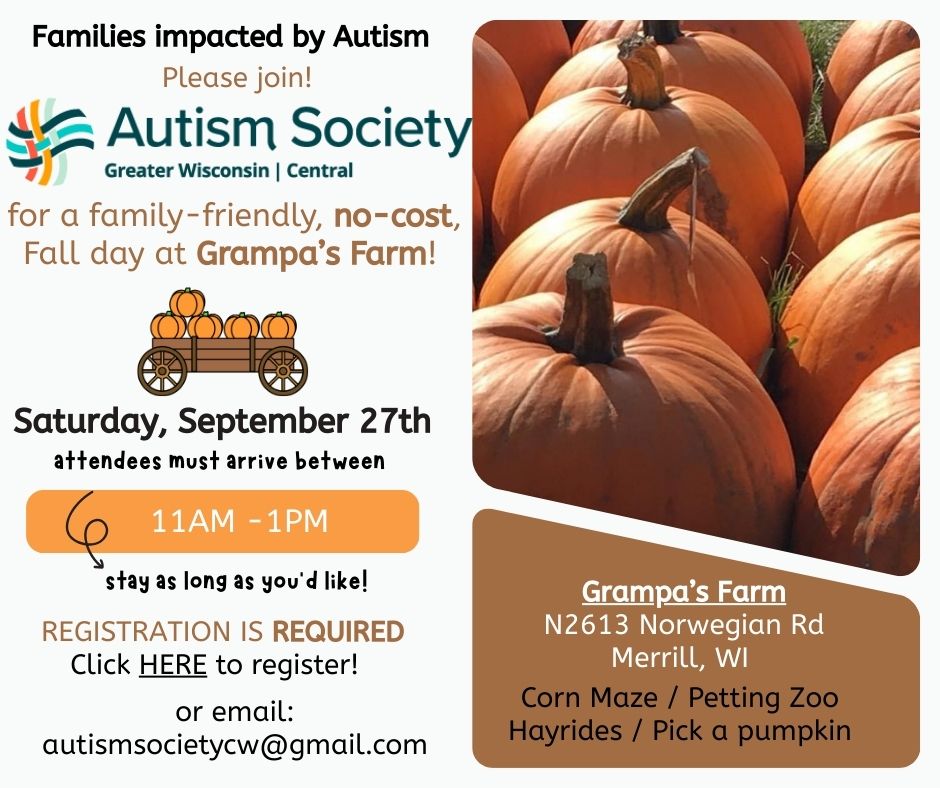 Families impacted by Autism

Please join!

Autism Society
Greater Wisconsin | Central

for a family-friendly, no-cost, Fall day at Grampa's Farm!

Saturday, September 27th

attendees must arrive between

11AM -1PM

stay as long as you'd like!

REGISTRATION IS REQUIRED
Click HERE to register!

or email:
autismsocietycw@gmail.com

Grampa's Farm
N2613 Norwegian Rd
Merrill, WI

Corn Maze / Petting Zoo
Hayrides / Pick a pumpkin